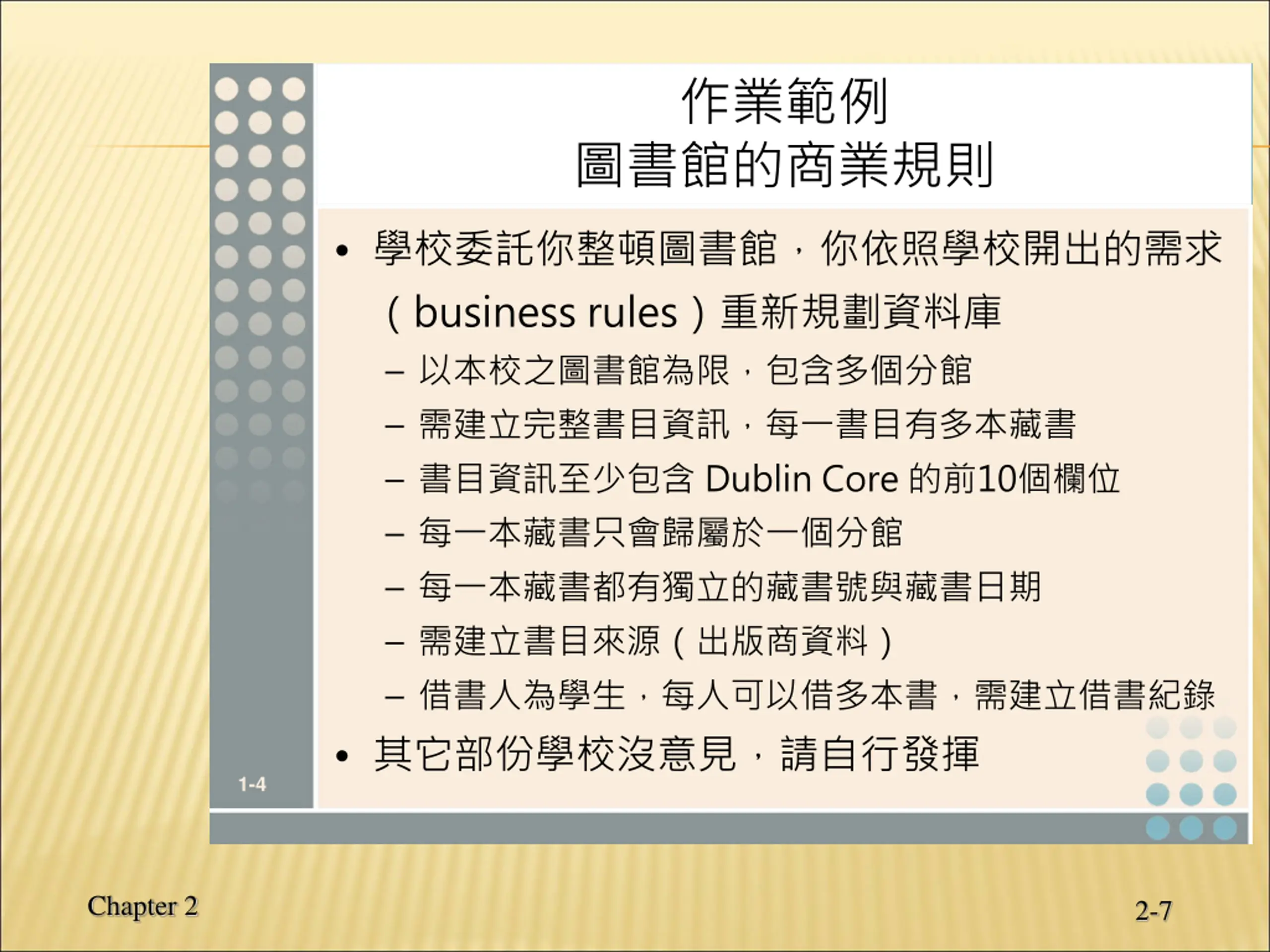 作業範例
圖書館的商業規則

• 學校委託你整頓圖書館，你依照學校開出的需求（business rules）重新規劃資料庫
– 以本校之圖書館為限，包含多個分館
– 需建立完整書目資訊，每一書目有多本藏書
– 書目資訊至少包含 Dublin Core 的前10個欄位
– 每一本藏書只會歸屬於一個分館
– 每一本藏書都有獨立的藏書號與藏書日期
– 需建立書目來源（出版商資料）
– 借書人為學生，每人可以借多本書，需建立借書紀錄
• 其它部份學校沒意見，請自行發揮

1-4

Chapter 2

2-7